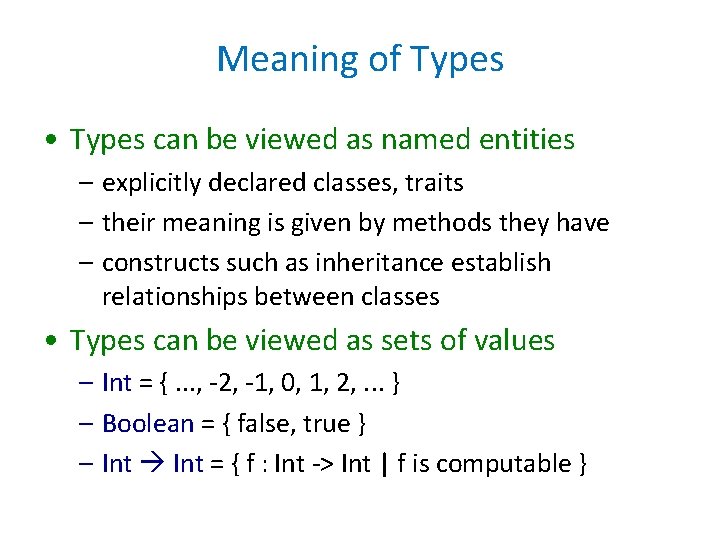 Meaning of Types

• Types can be viewed as named entities
  – explicitly declared classes, traits
  – their meaning is given by methods they have
  – constructs such as inheritance establish relationships between classes

• Types can be viewed as sets of values
  – Int = { ..., -2, -1, 0, 1, 2, ... }
  – Boolean = { false, true }
  – Int → Int = { f : Int -> Int | f is computable }